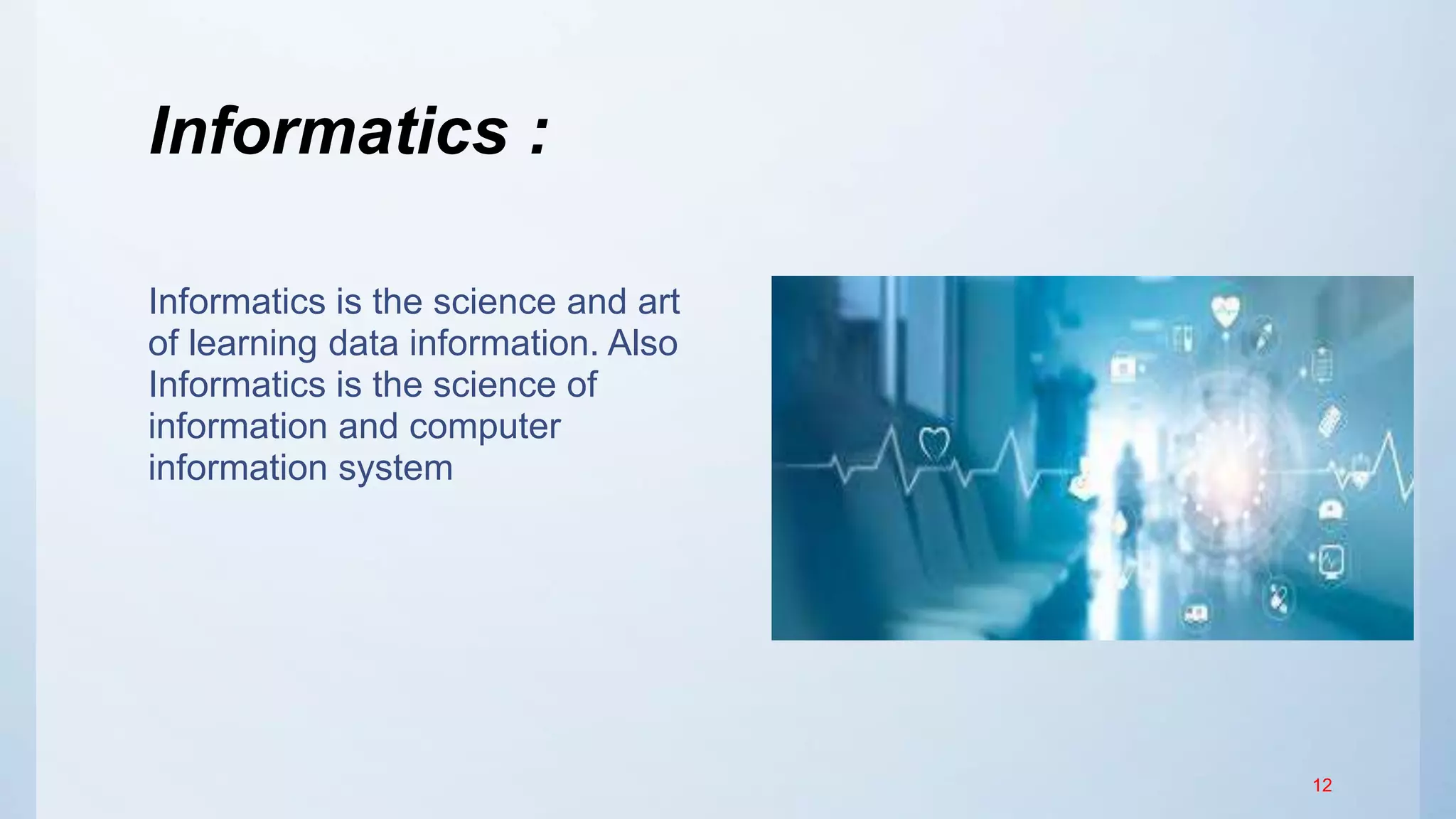 Informatics :

Informatics is the science and art of learning data information. Also Informatics is the science of information and computer information system

12